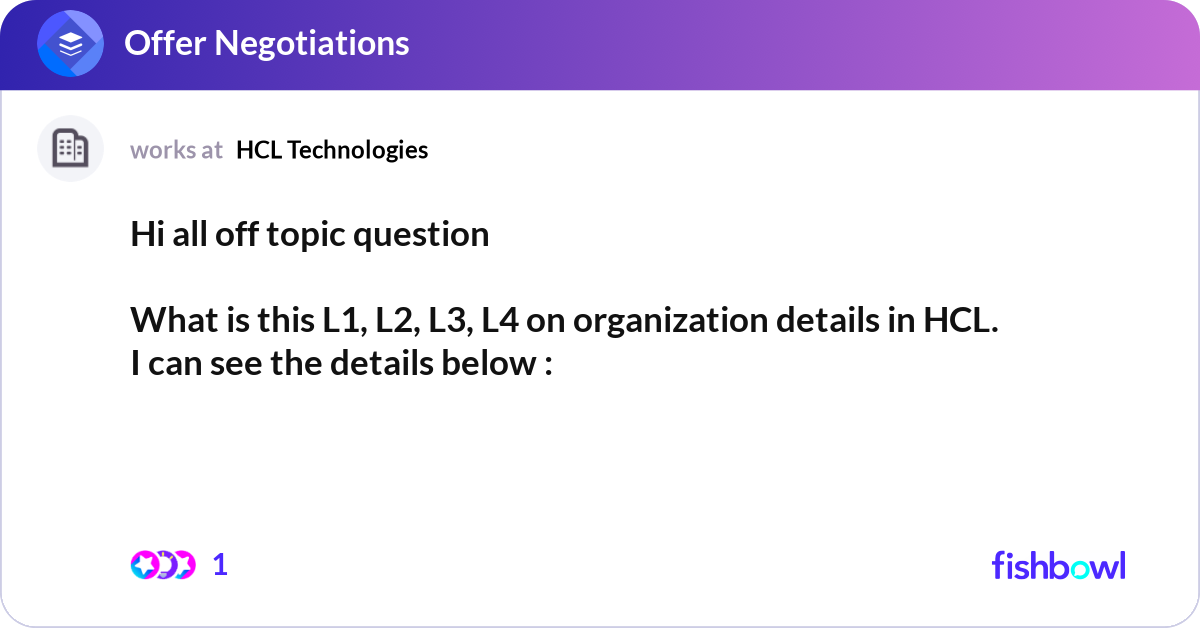 Offer Negotiations

works at HCL Technologies

Hi all off topic question

What is this L1, L2, L3, L4 on organization details in HCL.
I can see the details below :

1

fishbowl